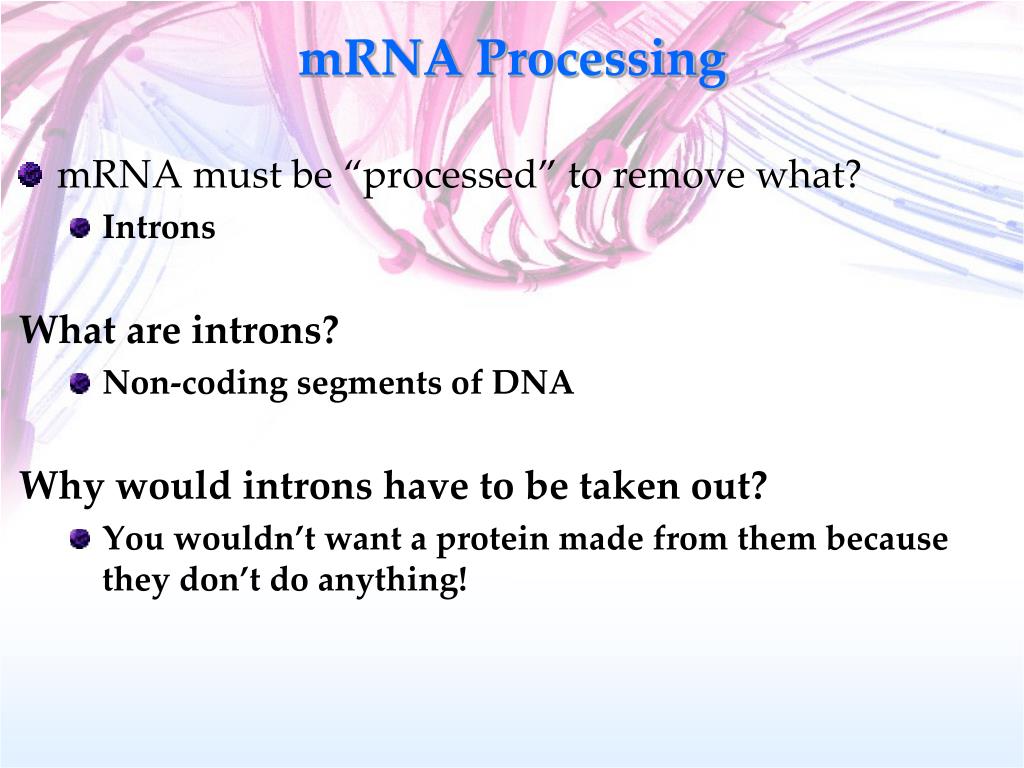 mRNA Processing

mRNA must be “processed” to remove what?

Introns

What are introns?

Non-coding segments of DNA

Why would introns have to be taken out?

You wouldn’t want a protein made from them because they don’t do anything!